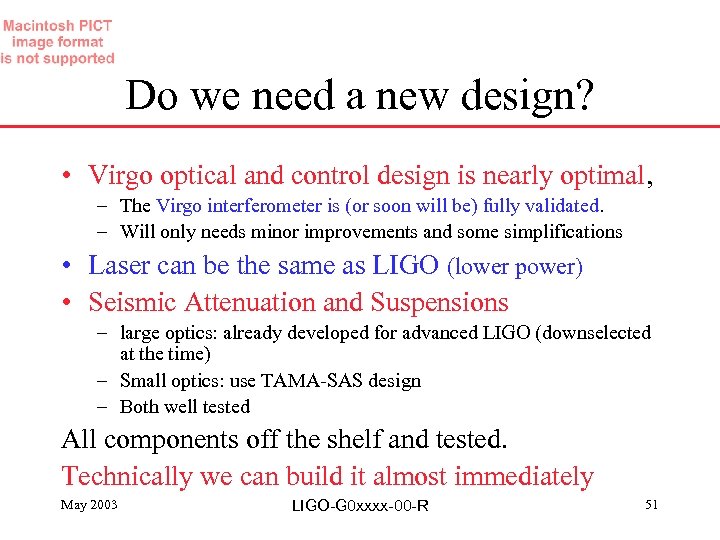 Macintosh PICT image format is not supported

Do we need a new design?

• Virgo optical and control design is nearly optimal,
– The Virgo interferometer is (or soon will be) fully validated.
– Will only needs minor improvements and some simplifications
• Laser can be the same as LIGO (lower power)
• Seismic Attenuation and Suspensions
– large optics: already developed for advanced LIGO (downselected at the time)
– Small optics: use TAMA-SAS design
– Both well tested

All components off the shelf and tested.

Technically we can build it almost immediately

May 2003

LIGO-G0xxxx-00-R

51